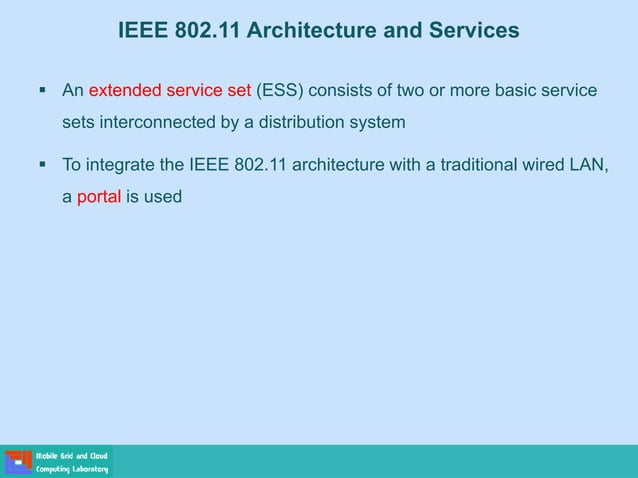 IEEE 802.11 Architecture and Services

▪ An extended service set (ESS) consists of two or more basic service sets interconnected by a distribution system

▪ To integrate the IEEE 802.11 architecture with a traditional wired LAN, a portal is used

Mobile Grid and Cloud Computing Laboratory